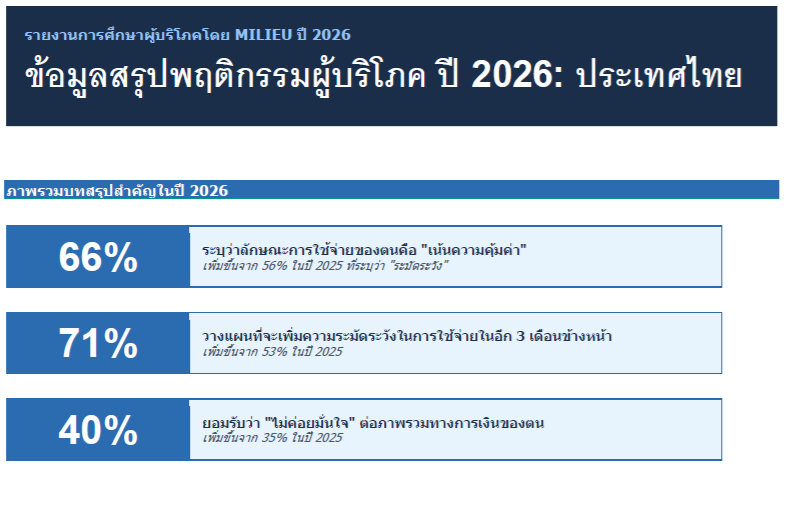 รายงานการศึกษาผู้บริโภคโดย MILIEU ปี 2026

ข้อมูลสรุปพฤติกรรมผู้บริโภค ปี 2026: ประเทศไทย

ภาพรวมบทสรุปสำคัญในปี 2026

66%

ระบุว่าลักษณะการใช้จ่ายของตนคือ "เน้นความคุ้มค่า"
เพิ่มขึ้นจาก 56% ในปี 2025 ที่ระบุว่า "ระมัดระวัง"

71%

วางแผนที่จะเพิ่มความระมัดระวังในการใช้จ่ายในอีก 3 เดือนข้างหน้า
เพิ่มขึ้นจาก 53% ในปี 2025

40%

ยอมรับว่า "ไม่ค่อยมั่นใจ" ต่อภาพรวมทางการเงินของตน
เพิ่มขึ้นจาก 35% ในปี 2025